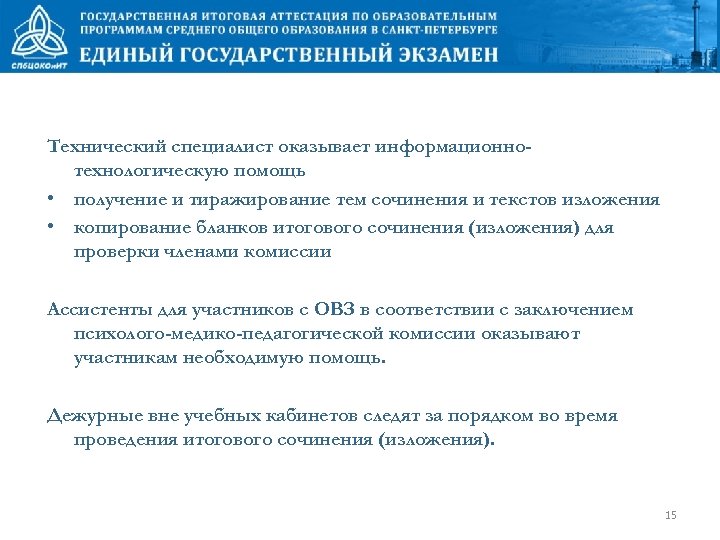 СПбЦОКОиИТ

ГОСУДАРСТВЕННАЯ ИТОГОВАЯ АТТЕСТАЦИЯ ПО ОБРАЗОВАТЕЛЬНЫМ ПРОГРАММАМ СРЕДНЕГО ОБЩЕГО ОБРАЗОВАНИЯ В САНКТ-ПЕТЕРБУРГЕ

ЕДИНЫЙ ГОСУДАРСТВЕННЫЙ ЭКЗАМЕН

Технический специалист оказывает информационно-технологическую помощь

• получение и тиражирование тем сочинения и текстов изложения
• копирование бланков итогового сочинения (изложения) для проверки членами комиссии

Ассистенты для участников с ОВЗ в соответствии с заключением психолого-медико-педагогической комиссии оказывают участникам необходимую помощь.

Дежурные вне учебных кабинетов следят за порядком во время проведения итогового сочинения (изложения).

15